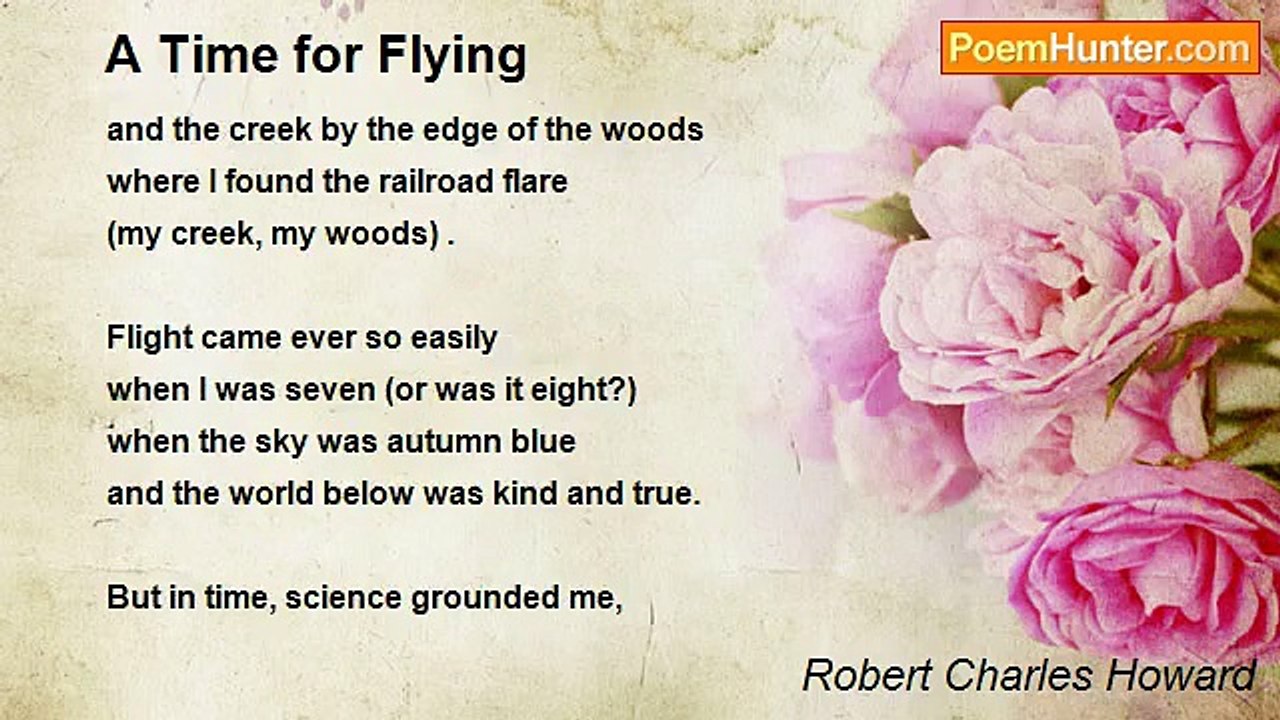 A Time for Flying

PoemHunter.com

and the creek by the edge of the woods
where I found the railroad flare
(my creek, my woods) .

Flight came ever so easily
when I was seven (or was it eight?)
when the sky was autumn blue
and the world below was kind and true.

But in time, science grounded me,

Robert Charles Howard